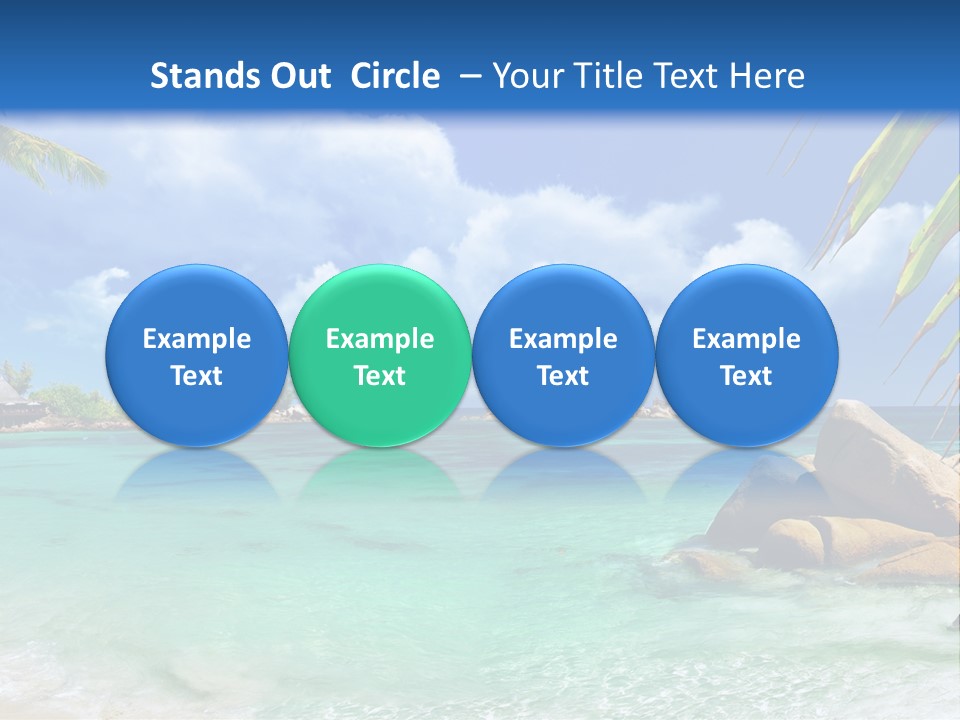 Stands Out  Circle  – Your Title Text Here

Example Text

Example Text

Example Text

Example Text